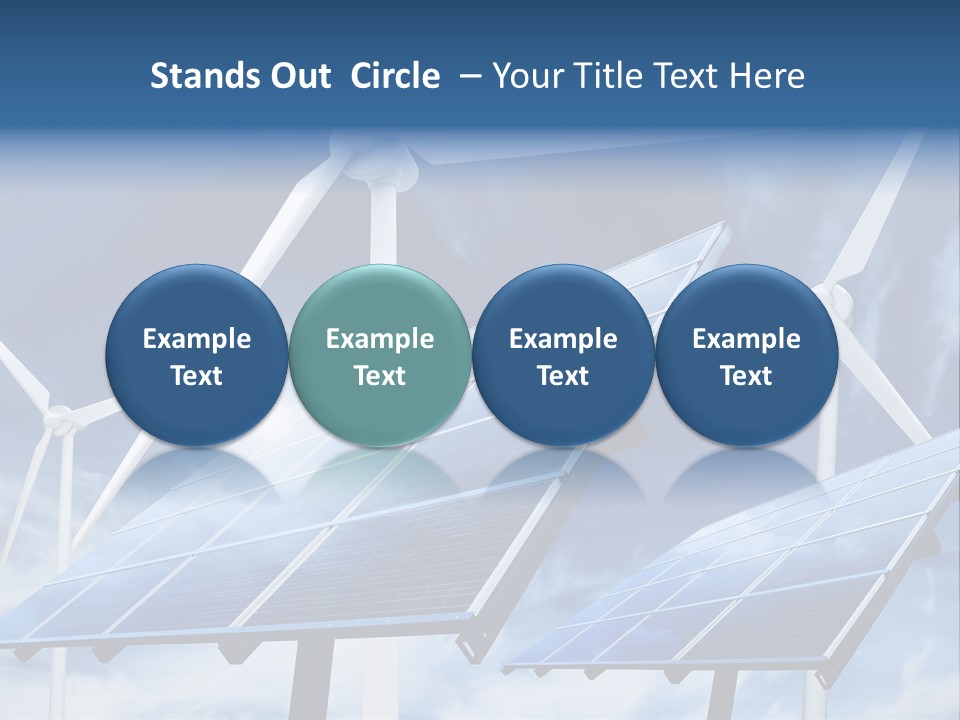 Stands Out Circle – Your Title Text Here

Example Text

Example Text

Example Text

Example Text